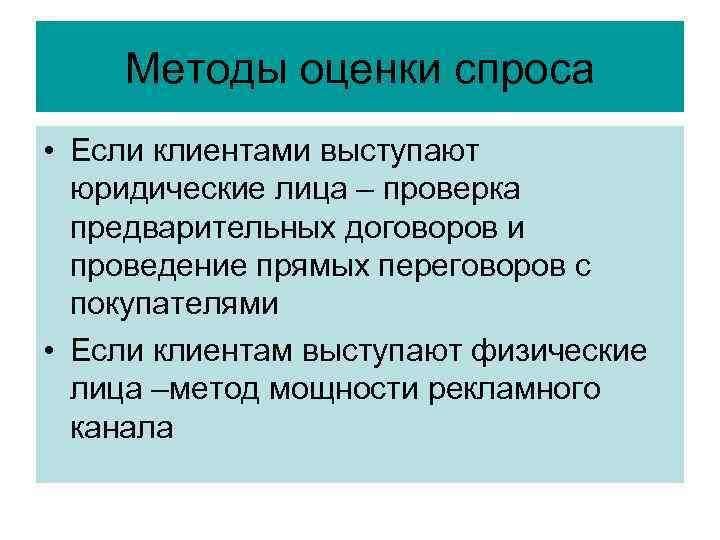 Методы оценки спроса

• Если клиентами выступают юридические лица – проверка предварительных договоров и проведение прямых переговоров с покупателями

• Если клиентам выступают физические лица –метод мощности рекламного канала